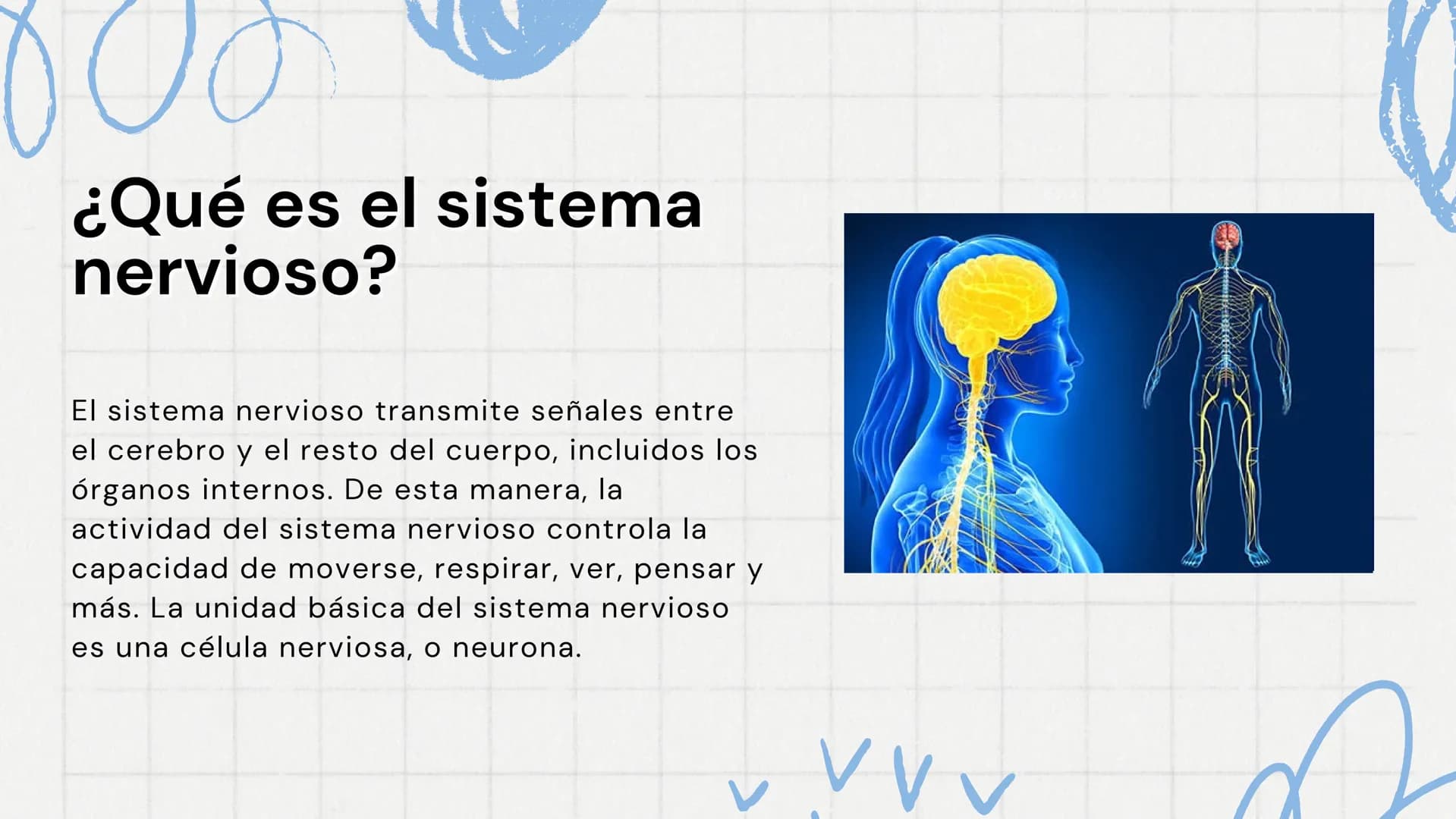 ¿Qué es el sistema nervioso?

El sistema nervioso transmite señales entre el cerebro y el resto del cuerpo, incluidos los órganos internos. De esta manera, la actividad del sistema nervioso controla la capacidad de moverse, respirar, ver, pensar y más. La unidad básica del sistema nervioso es una célula nerviosa, o neurona.